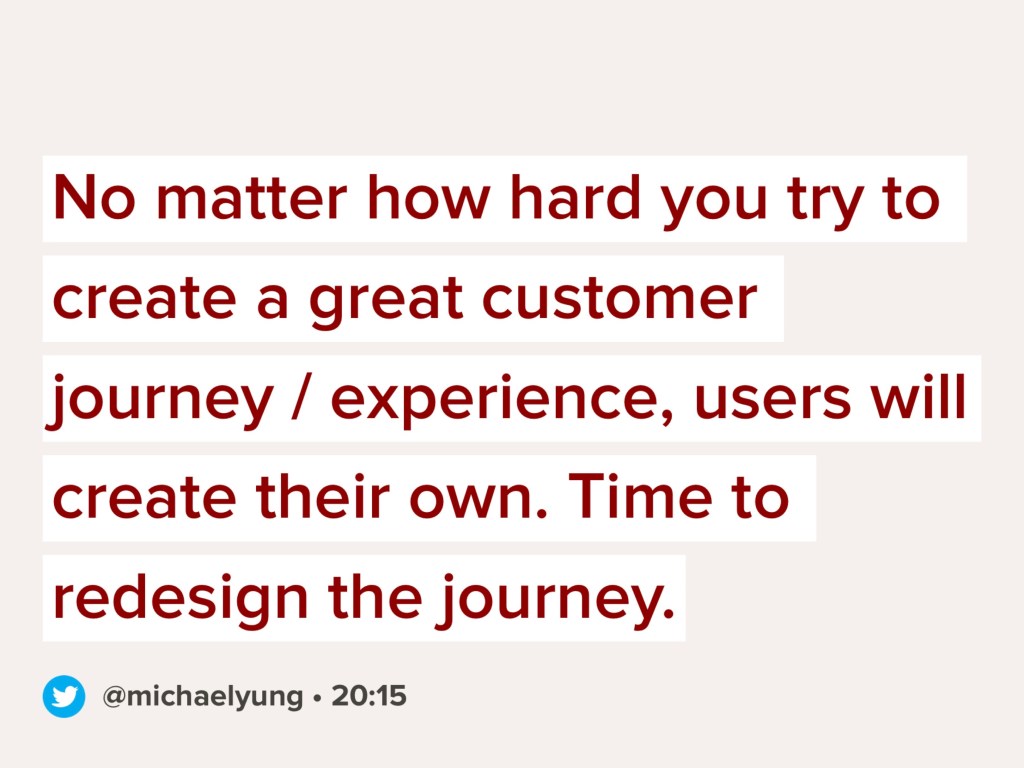 No matter how hard you try to create a great customer journey / experience, users will create their own. Time to redesign the journey.

@michaelyung • 20:15